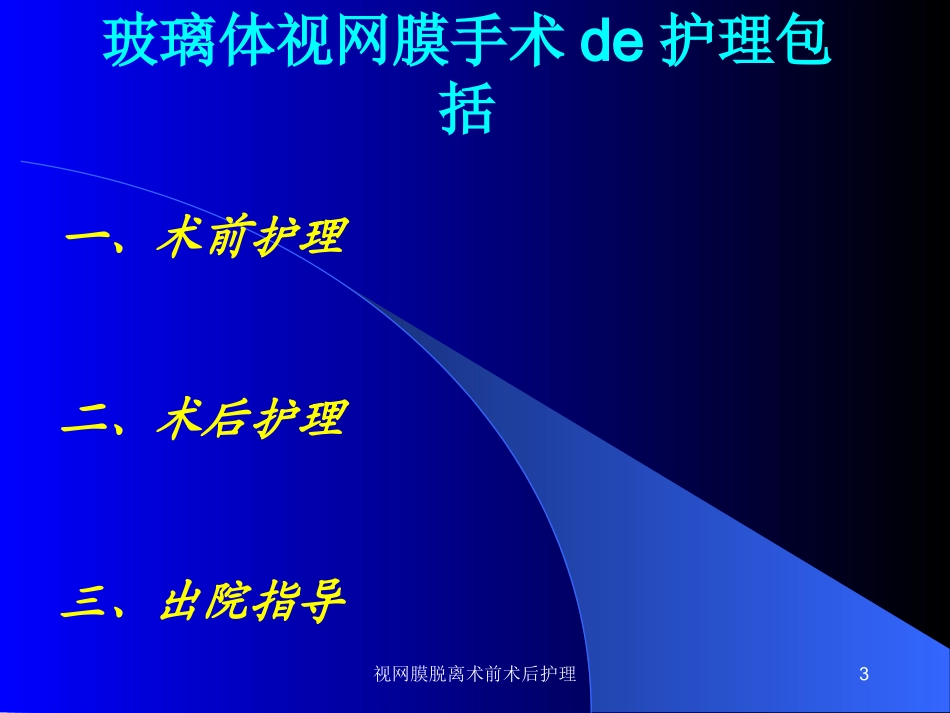 玻璃体视网膜手术 de 护理包括

一、术前护理

二、术后护理

三、出院指导

视网膜脱离术前术后护理

3